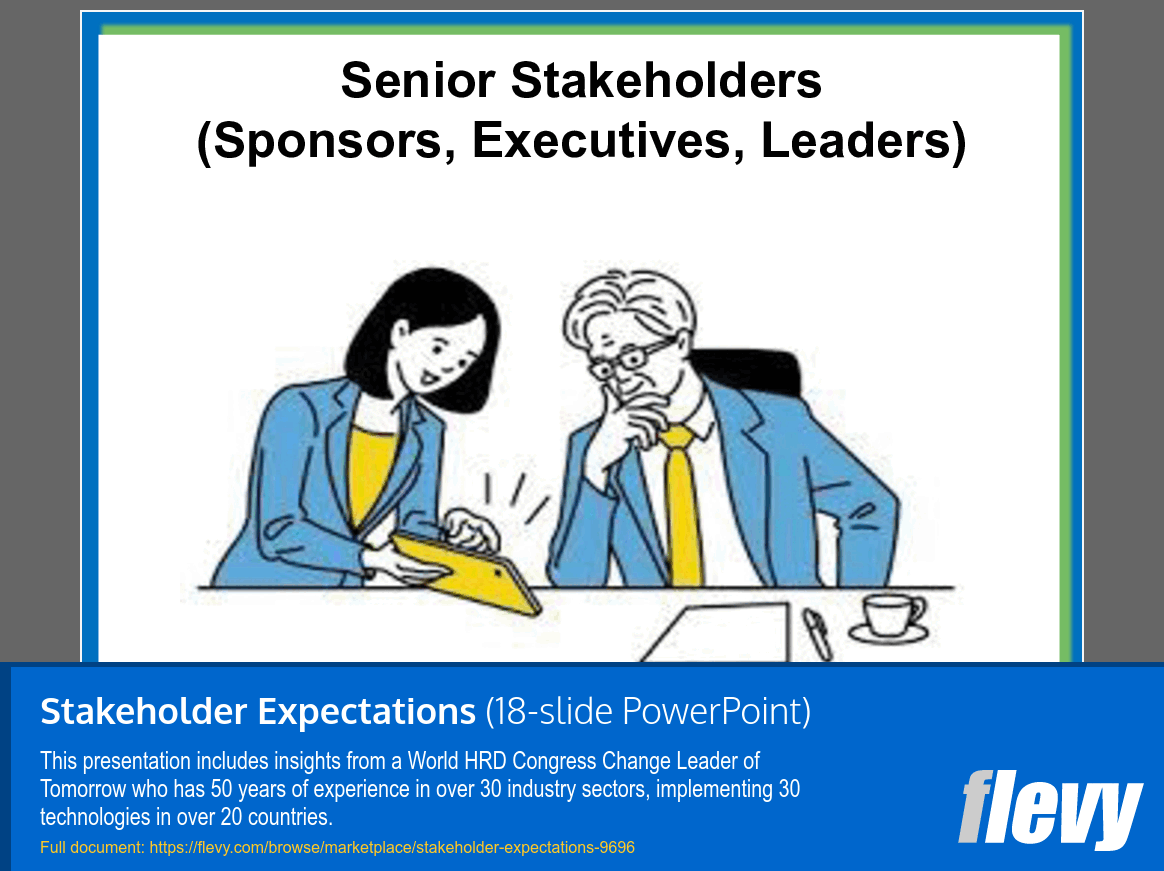 Senior Stakeholders
(Sponsors, Executives, Leaders)

Stakeholder Expectations (18-slide PowerPoint)

This presentation includes insights from a World HRD Congress Change Leader of Tomorrow who has 50 years of experience in over 30 industry sectors, implementing 30 technologies in over 20 countries.

Full document: https://flevy.com/browse/marketplace/stakeholder-expectations-9696

flevy